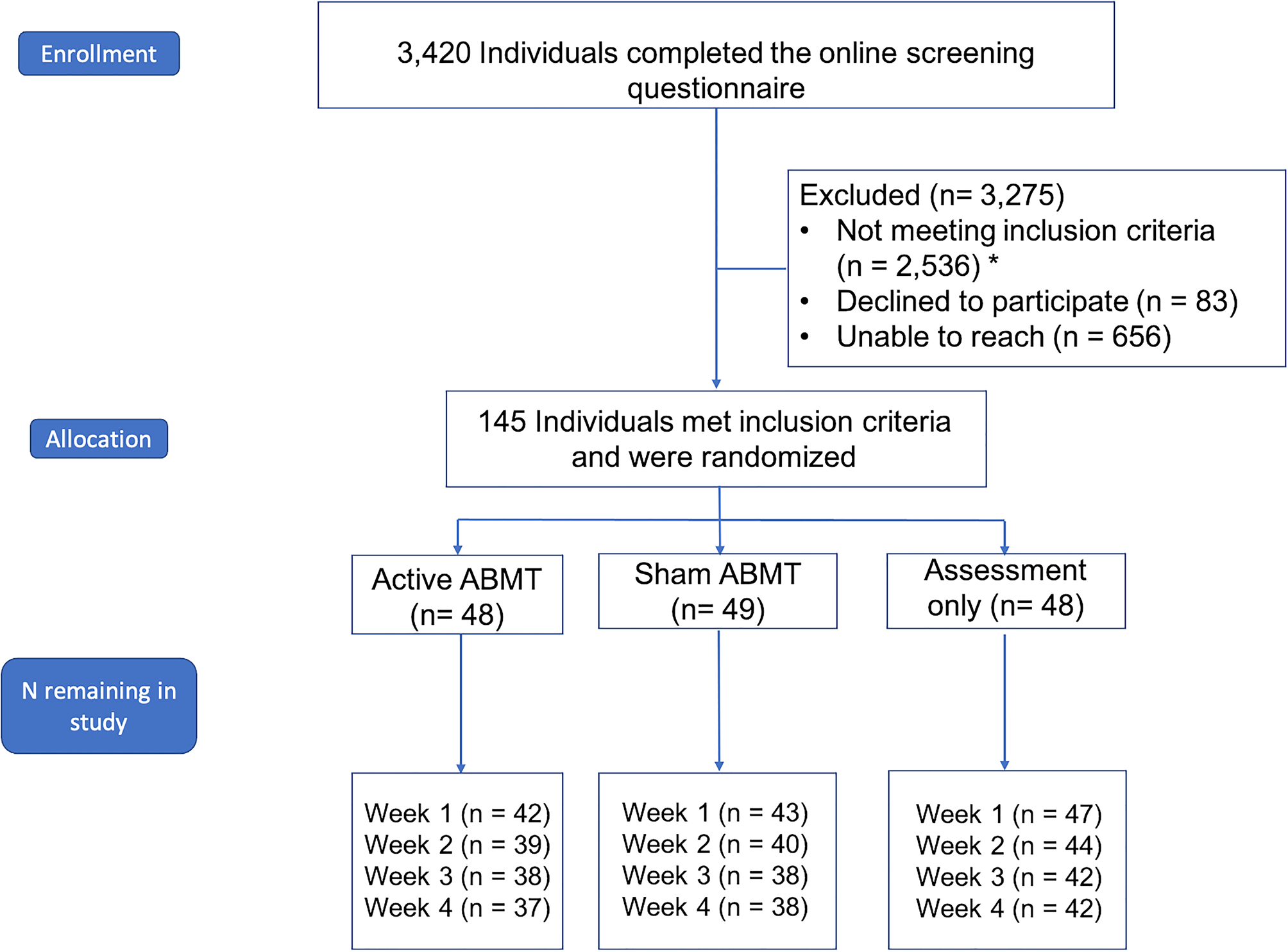 Enrollment

3,420 Individuals completed the online screening questionnaire

Excluded (n= 3,275)
• Not meeting inclusion criteria (n = 2,536) *
• Declined to participate (n = 83)
• Unable to reach (n = 656)

Allocation

145 Individuals met inclusion criteria and were randomized

Active ABMT (n= 48)

Sham ABMT (n= 49)

Assessment only (n= 48)

N remaining in study

Week 1 (n = 42)
Week 2 (n = 39)
Week 3 (n = 38)
Week 4 (n = 37)

Week 1 (n = 43)
Week 2 (n = 40)
Week 3 (n = 38)
Week 4 (n = 38)

Week 1 (n = 47)
Week 2 (n = 44)
Week 3 (n = 42)
Week 4 (n = 42)